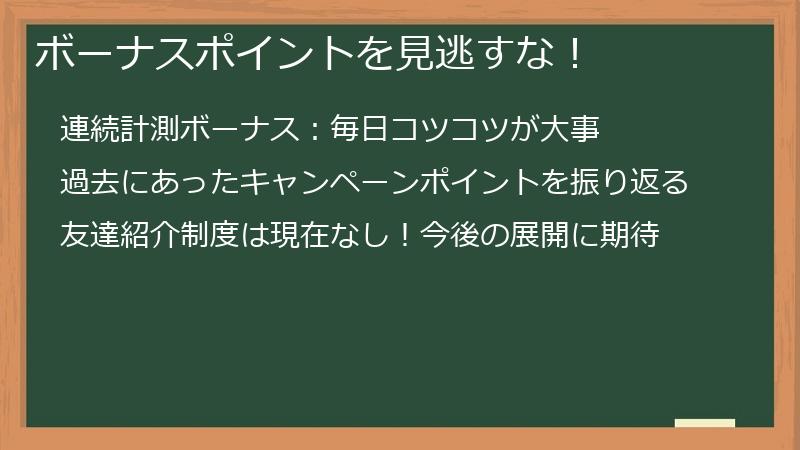 ボーナスポイントを見逃すな！

連続計測ボーナス：毎日コツコツが大事

過去にあったキャンペーンポイントを振り返る

友達紹介制度は現在なし！今後の展開に期待